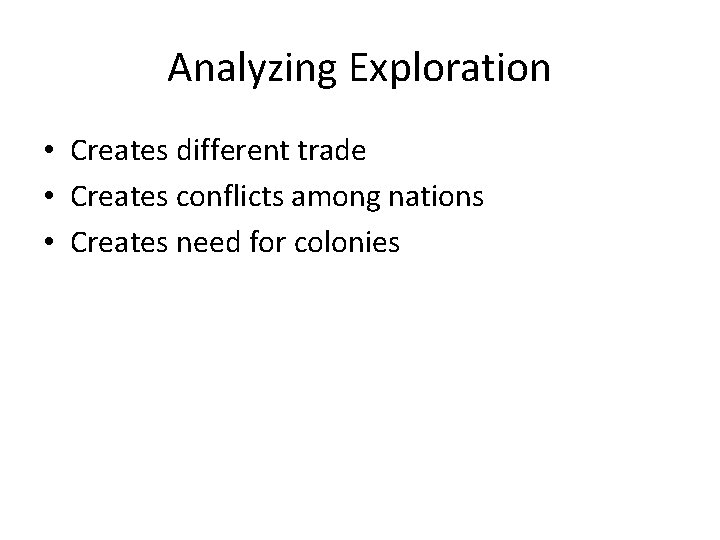 Analyzing Exploration

• Creates different trade
• Creates conflicts among nations
• Creates need for colonies